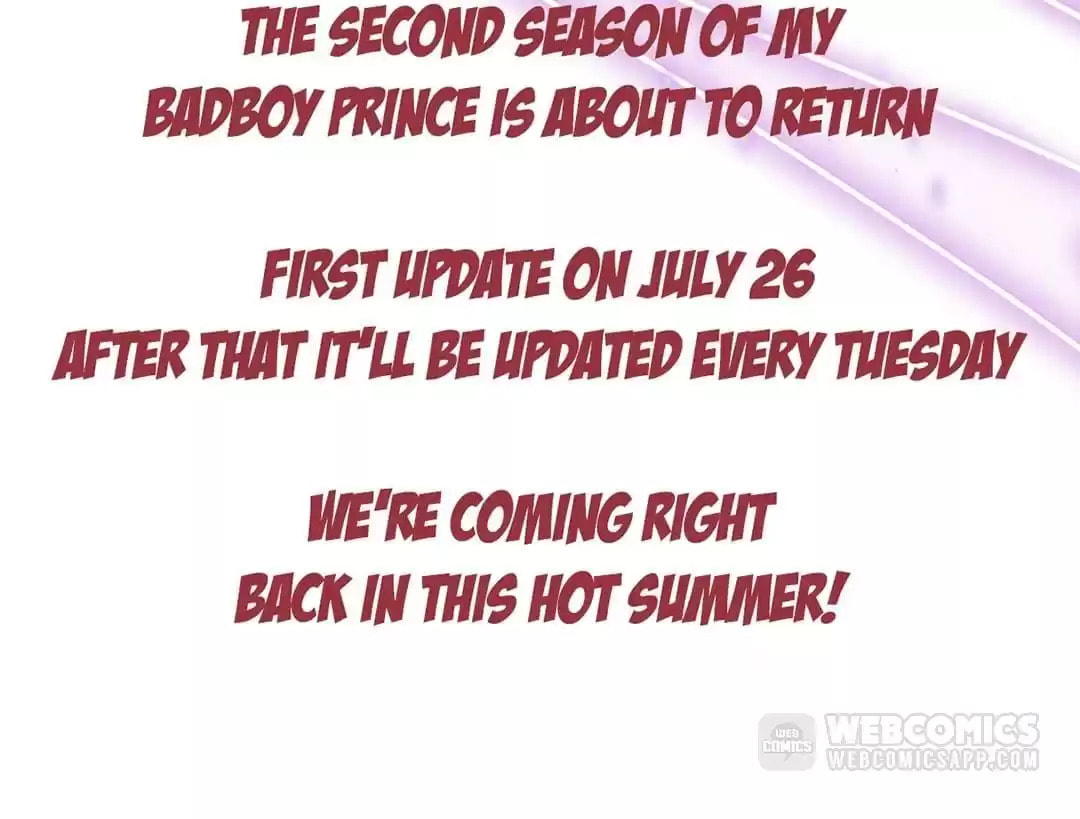 THE SECOND SEASON OF MY BADBOY PRINCE IS ABOUT TO RETURN

FIRST UPDATE ON JULY 26
AFTER THAT IT'LL BE UPDATED EVERY TUESDAY

WE'RE COMING RIGHT BACK IN THIS HOT SUMMER!

WEB COMICS
WEBCOMICS
WEBCOMICSAPP.COM